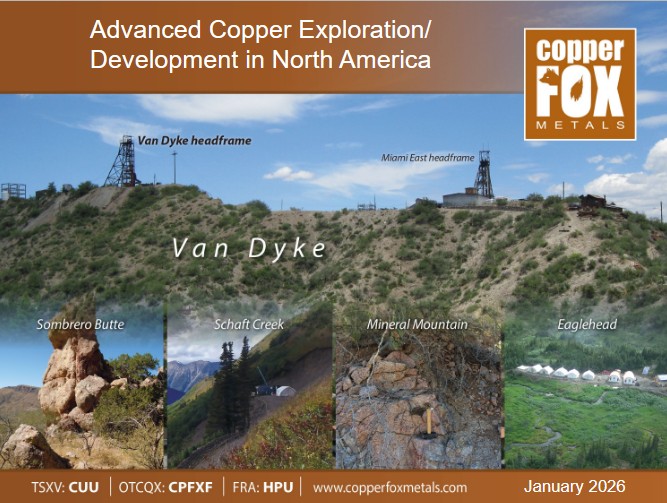 Advanced Copper Exploration/ Development in North America

copper FOX METALS

Van Dyke headframe

Miami East headframe

Van Dyke

Sombrero Butte

Schaft Creek

Mineral Mountain

Eaglehead

TSXV: CUU | OTCQX: CPFXF | FRA: HPU | www.copperfoxmetals.com

January 2026